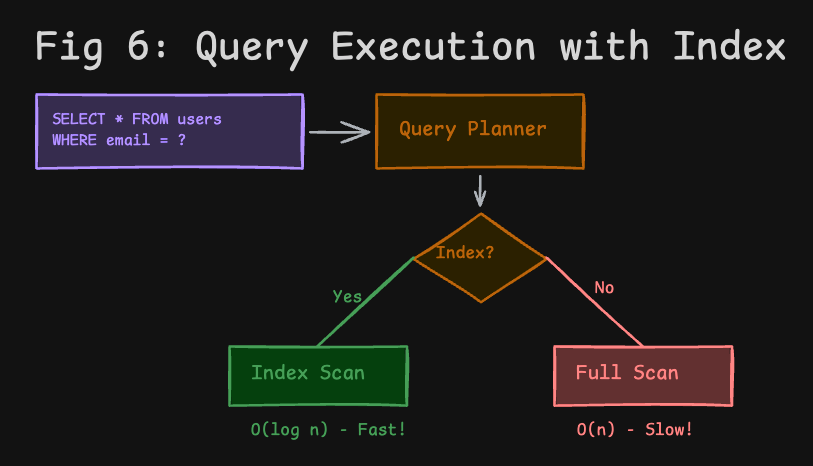 Fig 6: Query Execution with Index

SELECT * FROM users
WHERE email = ?

Query Planner

Index?

Yes

No

Index Scan

Full Scan

O(log n) - Fast!

O(n) - Slow!